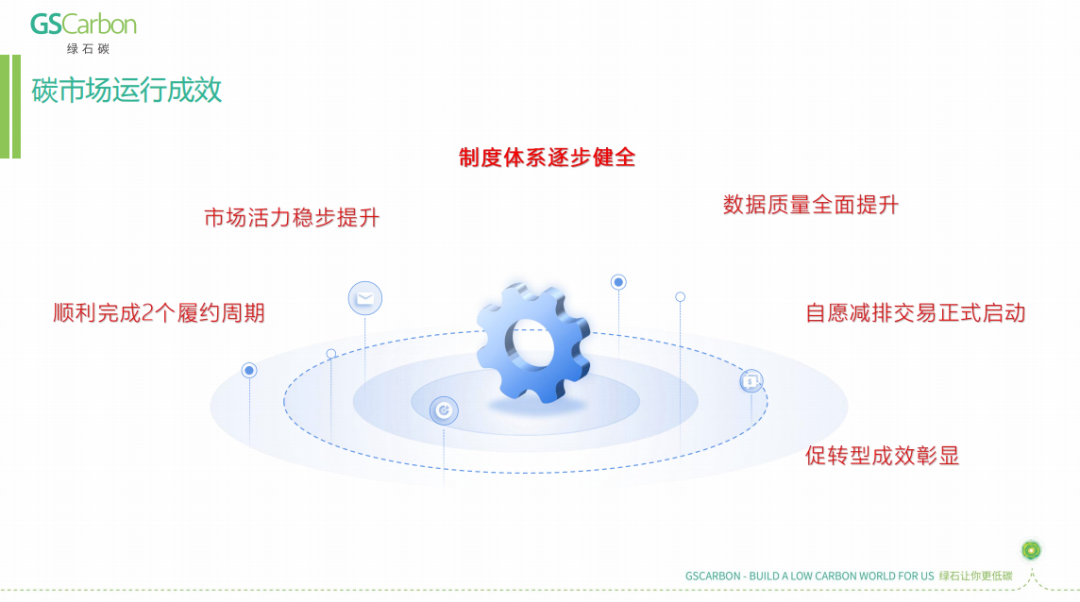 GSCarbon
绿石碳

碳市场运行成效

制度体系逐步健全

市场活力稳步提升

数据质量全面提升

顺利完成2个履约周期

自愿减排交易正式启动

促转型成效彰显

GSCARBON - BUILD A LOW CARBON WORLD FOR US 绿石让你更低碳